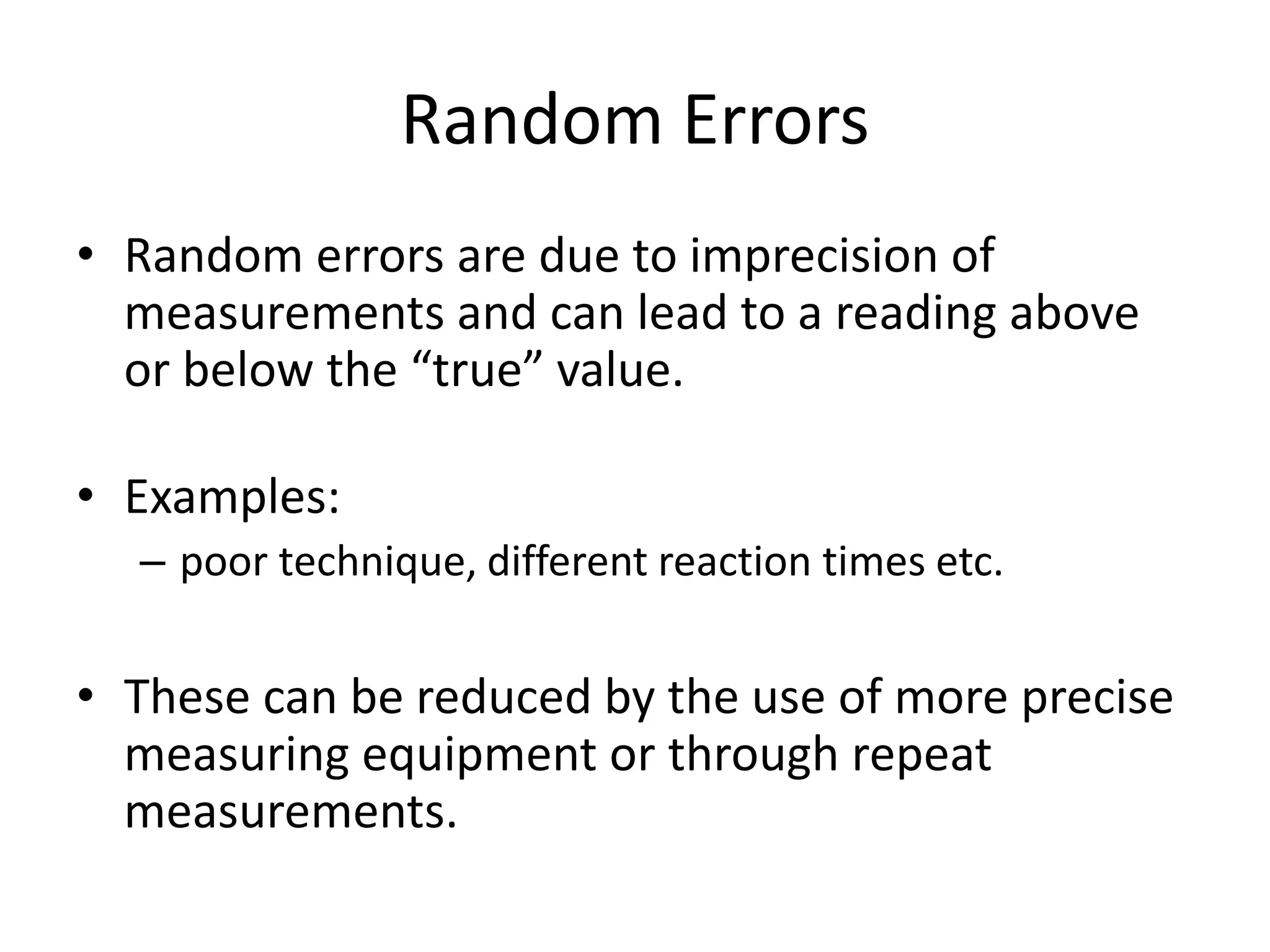 Random Errors

• Random errors are due to imprecision of measurements and can lead to a reading above or below the “true” value.

• Examples:
– poor technique, different reaction times etc.

• These can be reduced by the use of more precise measuring equipment or through repeat measurements.